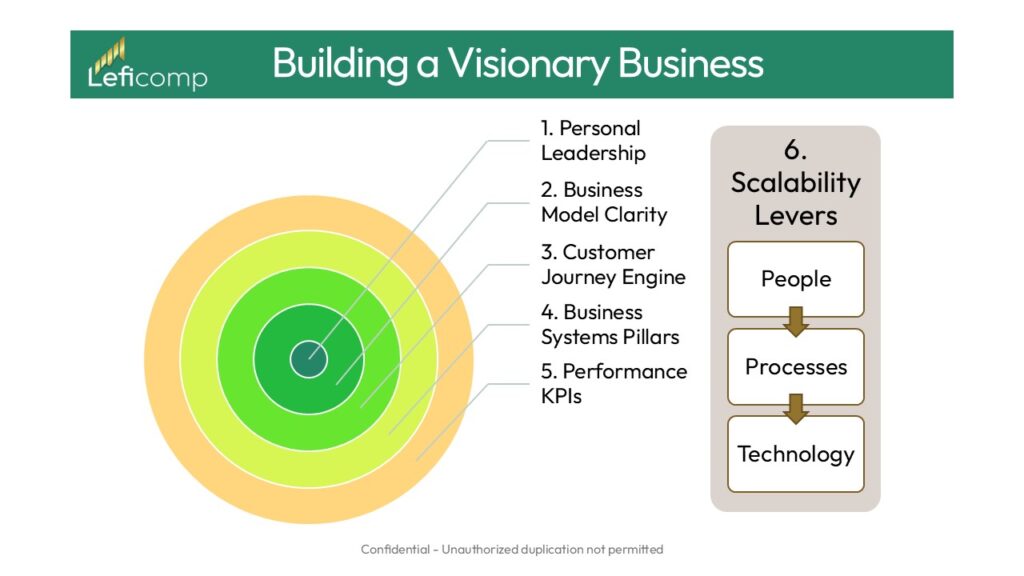 Leficomp

Building a Visionary Business

1. Personal Leadership

2. Business Model Clarity

3. Customer Journey Engine

4. Business Systems Pillars

5. Performance KPIs

6. Scalability Levers

People

Processes

Technology

Confidential - Unauthorized duplication not permitted